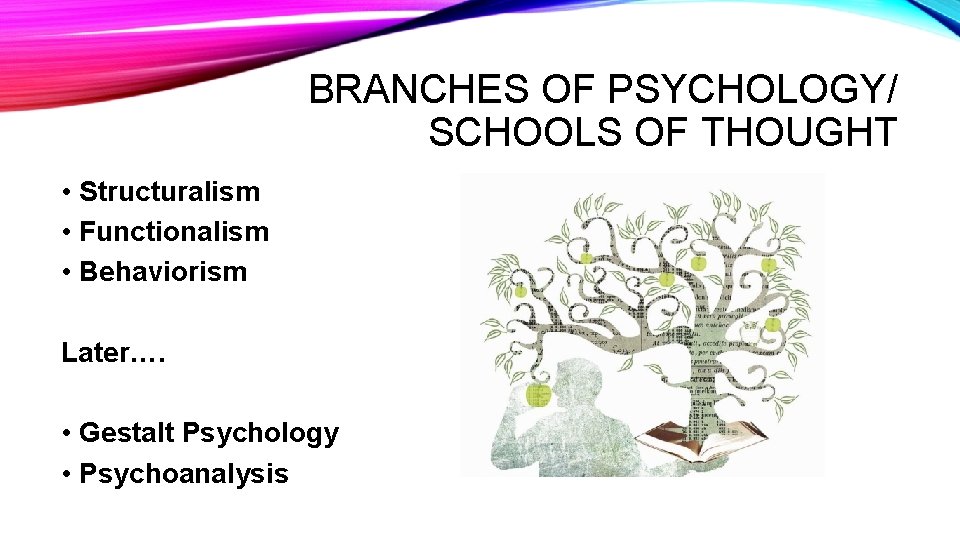 BRANCHES OF PSYCHOLOGY/ SCHOOLS OF THOUGHT

• Structuralism
• Functionalism
• Behaviorism

Later….

• Gestalt Psychology
• Psychoanalysis